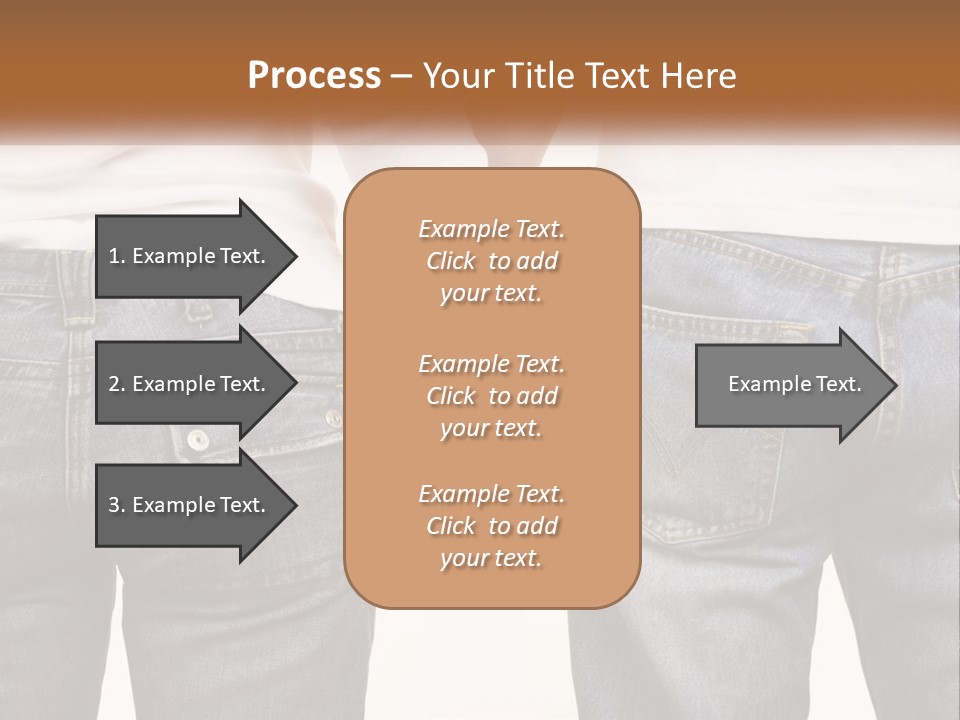 Process – Your Title Text Here

1. Example Text.

2. Example Text.

3. Example Text.

Example Text. Click to add your text.

Example Text. Click to add your text.

Example Text. Click to add your text.

Example Text.